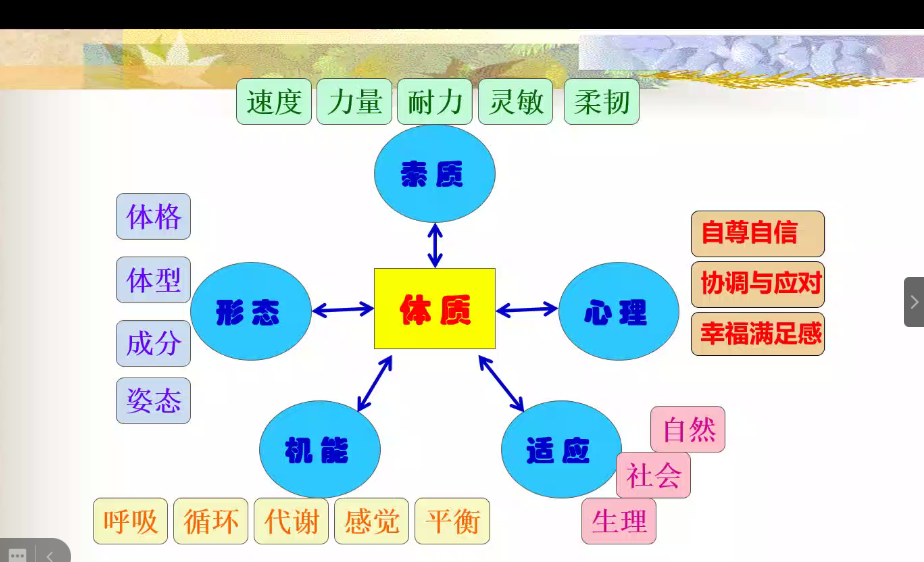 速度 力量 耐力 灵敏 柔韧

素质

体格
体型
成分
姿态

形态

体质

心理

自尊自信
协调与应对
幸福满足感

机能

适应

自然
社会
生理

呼吸 循环 代谢 感觉 平衡